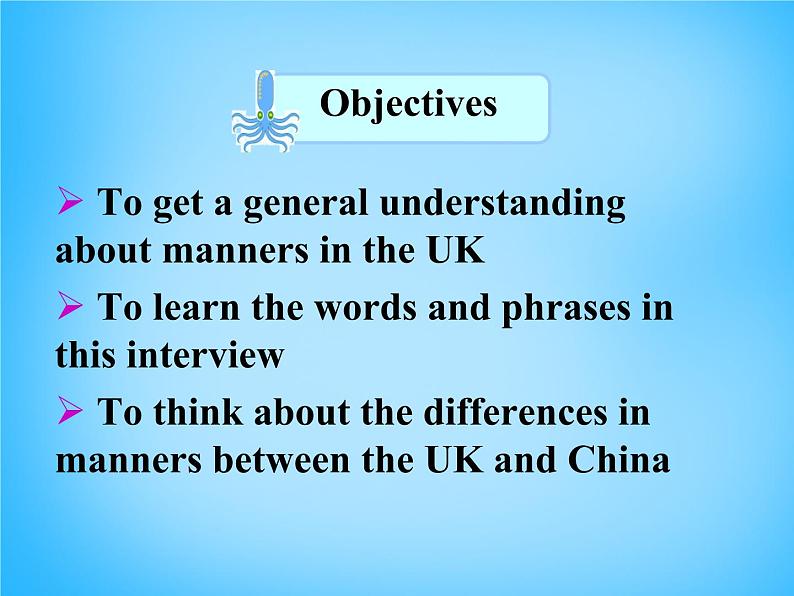 Objectives

➢ To get a general understanding about manners in the UK

➢ To learn the words and phrases in this interview

➢ To think about the differences in manners between the UK and China